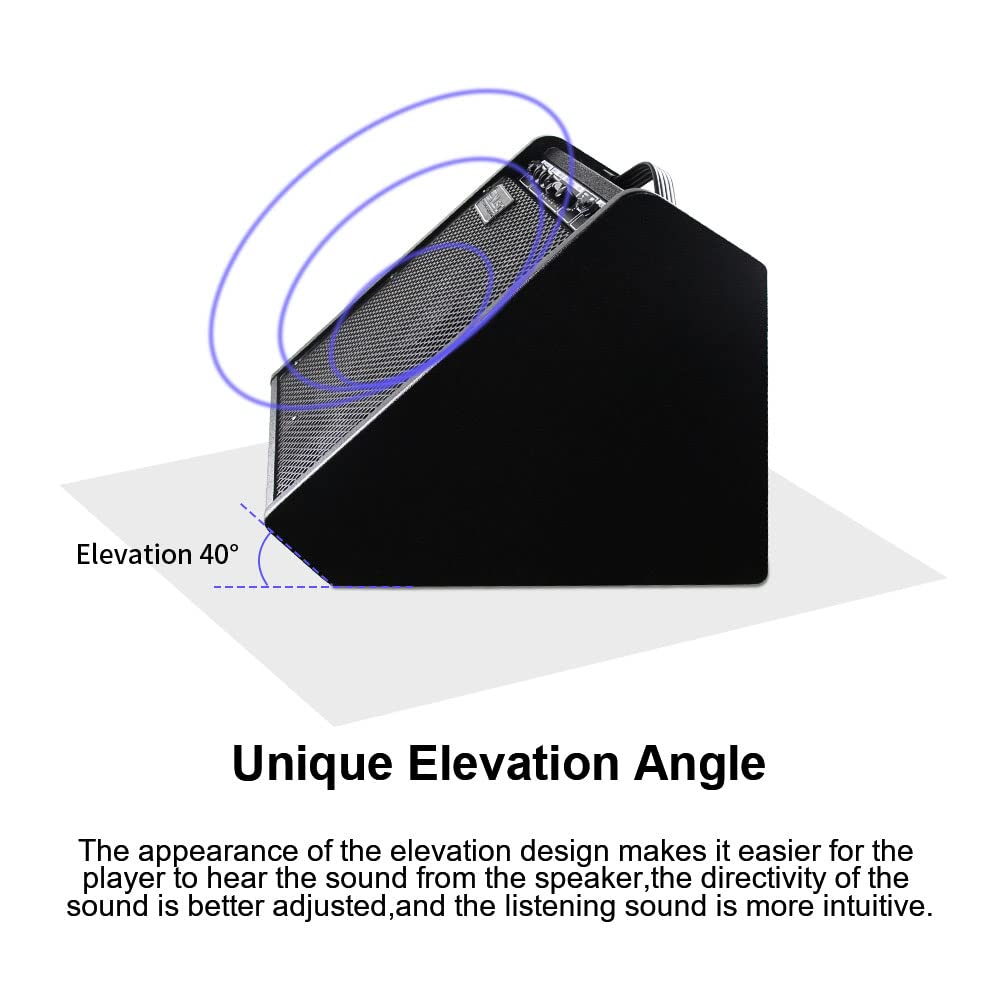 Elevation 40°

Unique Elevation Angle

The appearance of the elevation design makes it easier for the player to hear the sound from the speaker,the directivity of the sound is better adjusted,and the listening sound is more intuitive.